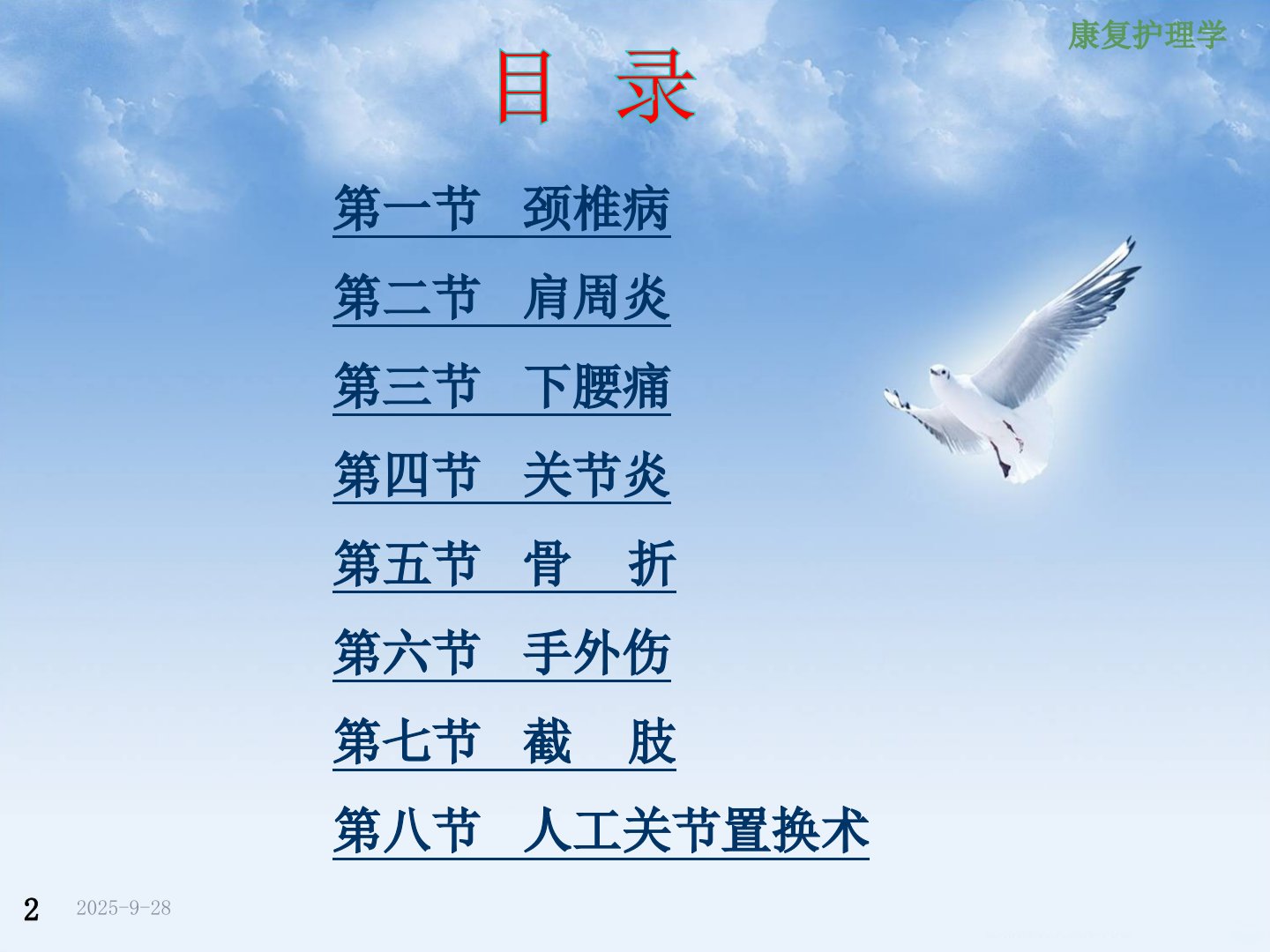 康复护理学

目 录

第一节 颈椎病

第二节 肩周炎

第三节 下腰痛

第四节 关节炎

第五节 骨 折

第六节 手外伤

第七节 截 肢

第八节 人工关节置换术

2

2025-9-28